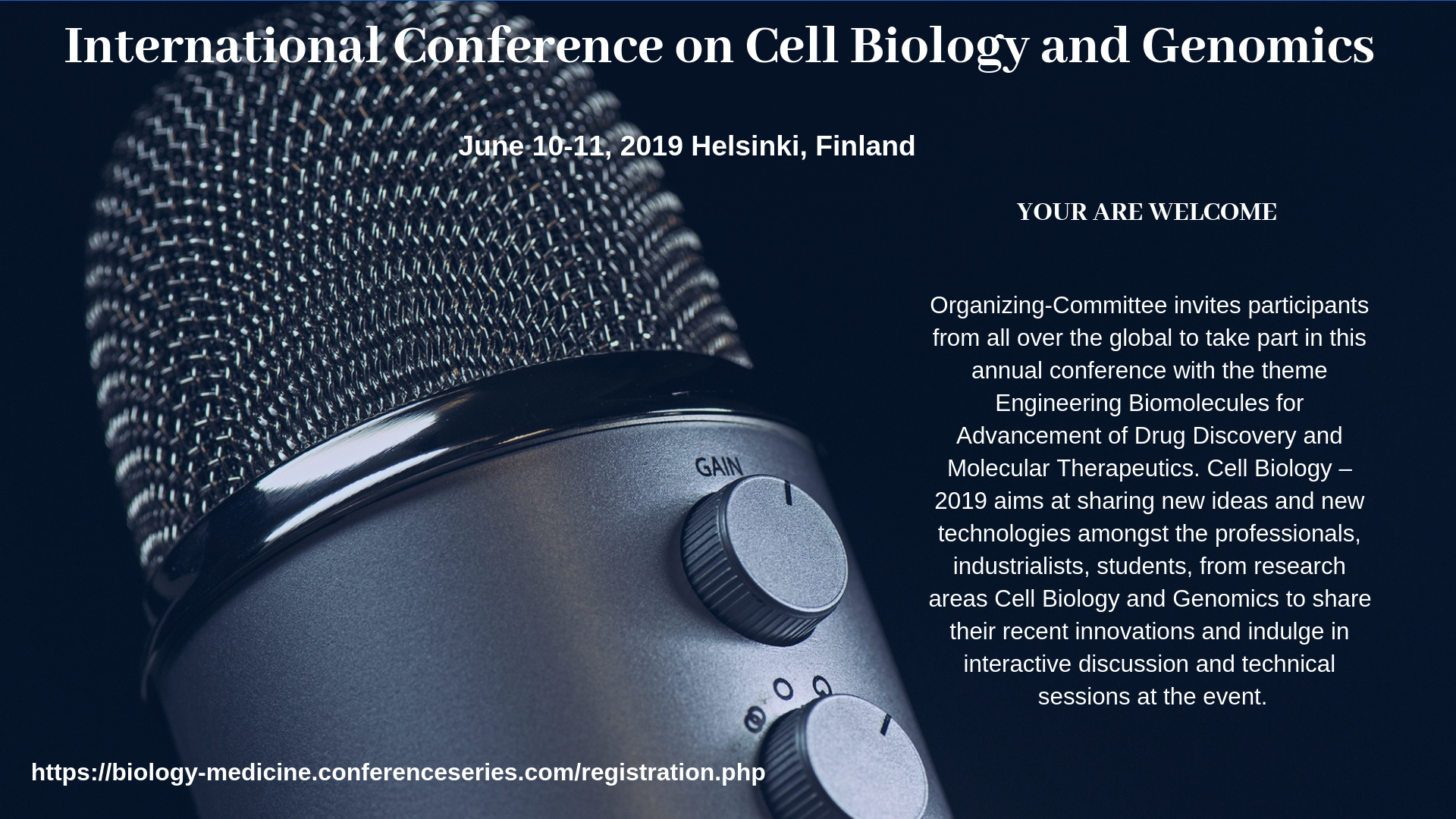 International Conference on Cell Biology and Genomics

June 10-11, 2019 Helsinki, Finland

YOUR ARE WELCOME

Organizing-Committee invites participants from all over the global to take part in this annual conference with the theme Engineering Biomolecules for Advancement of Drug Discovery and Molecular Therapeutics. Cell Biology – 2019 aims at sharing new ideas and new technologies amongst the professionals, industrialists, students, from research areas Cell Biology and Genomics to share their recent innovations and indulge in interactive discussion and technical sessions at the event.

GAIN

https://biology-medicine.conferenceseries.com/registration.php